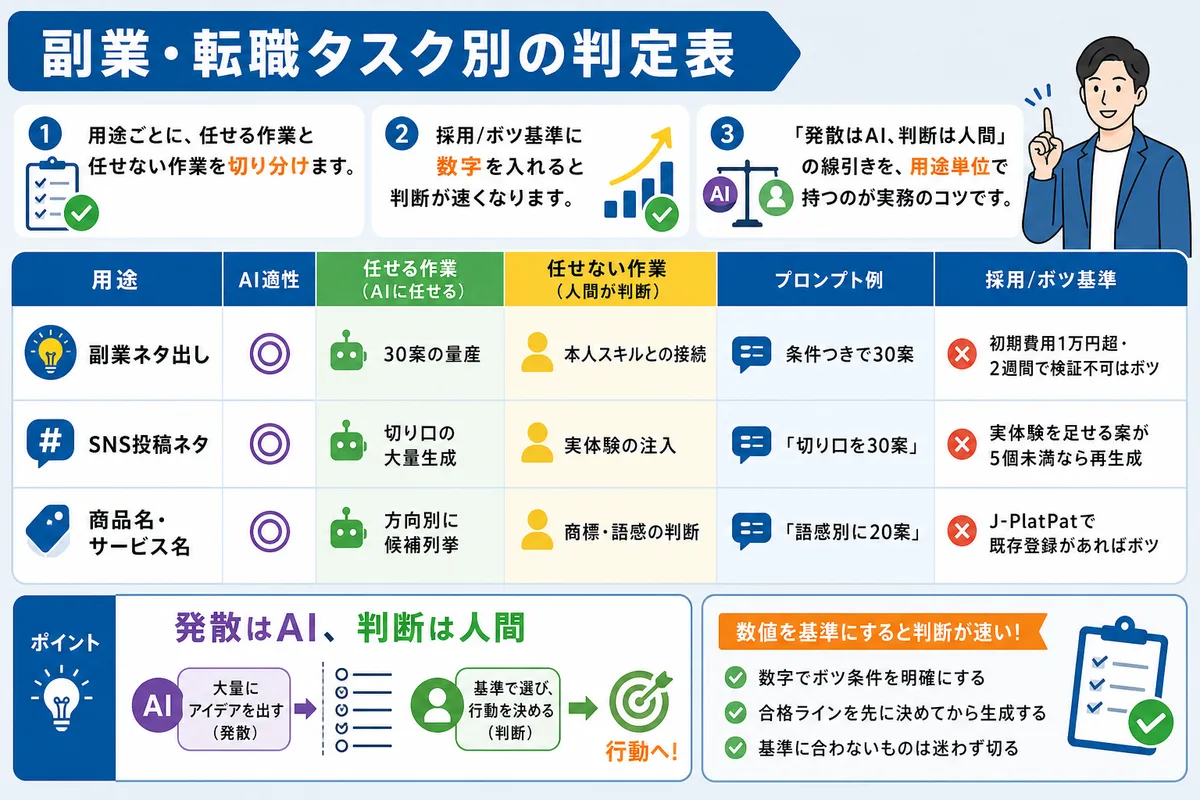 副業・転職タスク別の判定表

1 用途ごとに、任せる作業と任せない作業を切り分けます。

2 採用/ボツ基準に数字を入れると判断が速くなります。

3 「発散はAI、判断は人間」の線引きを、用途単位で持つのが実務のコツです。

AI

| 用途 | AI適性 | 任せる作業（AIに任せる） | 任せない作業（人間が判断） | プロンプト例 | 採用/ボツ基準 |
|---|---|---|---|---|---|
| 副業ネタ出し | ◎ | 30案の量産 | 本人スキルとの接続 | 条件つきで30案 | 初期費用1万円超・2週間で検証不可はボツ |
| SNS投稿ネタ | ◎ | 切り口の大量生成 | 実体験の注入 | 「切り口を30案」 | 実体験を足せる案が5個未満なら再生成 |
| 商品名・サービス名 | ◎ | 方向別に候補列挙 | 商標・語感の判断 | 「語感別に20案」 | J-PlatPatで既存登録があればボツ |

ポイント

発散はAI、判断は人間

AI 大量にアイデアを出す（発散）

基準で選び、行動を決める（判断）

行動へ!

数値を基準にすると判断が速い!

数字でボツ条件を明確にする

合格ラインを先に決めてから生成する

基準に合わないものは迷わず切る